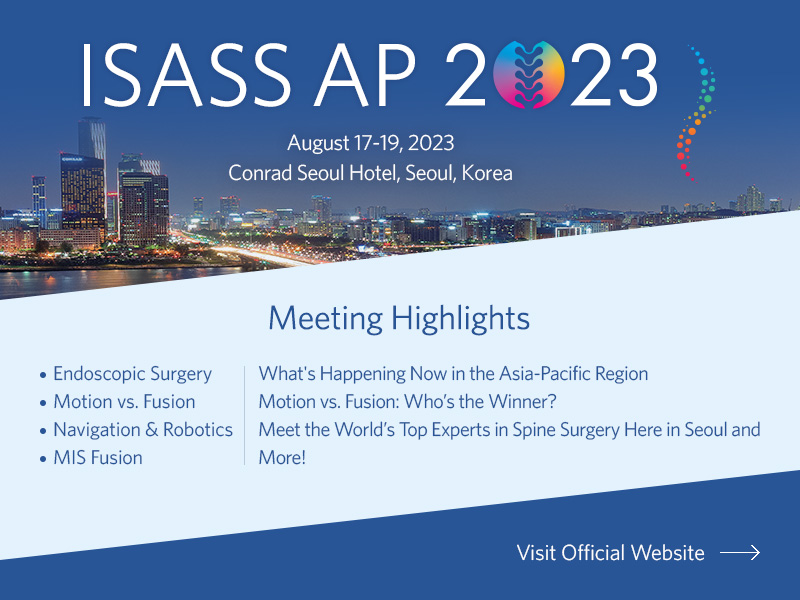 ISASS AP 2023

August 17-19, 2023
Conrad Seoul Hotel, Seoul, Korea

Meeting Highlights

• Endoscopic Surgery
• Motion vs. Fusion
• Navigation & Robotics
• MIS Fusion

What's Happening Now in the Asia-Pacific Region
Motion vs. Fusion: Who's the Winner?
Meet the World's Top Experts in Spine Surgery Here in Seoul and More!

Visit Official Website